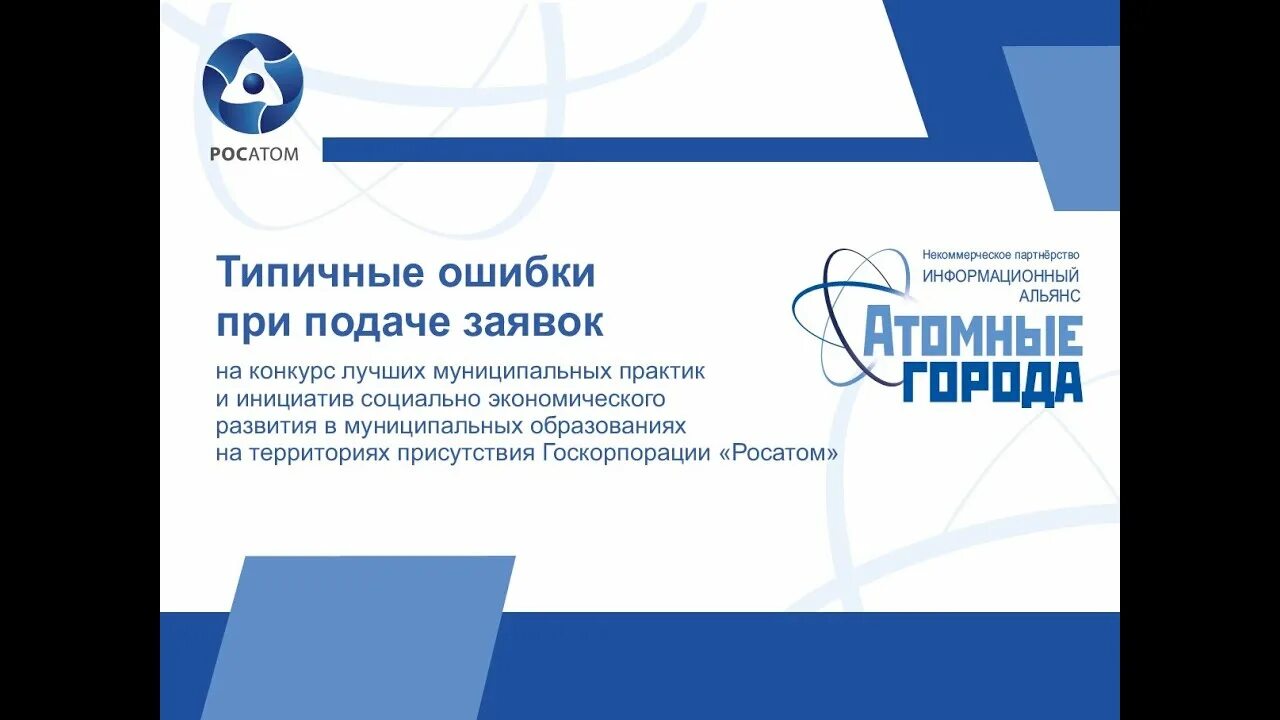 РОСАТОМ

Типичные ошибки при подаче заявок

на конкурс лучших муниципальных практик и инициатив социально экономического развития в муниципальных образованиях на территориях присутствия Госкорпорации «Росатом»

Некоммерческое партнёрство
ИНФОРМАЦИОННЫЙ АЛЬЯНС
АТОМНЫЕ ГОРОДА